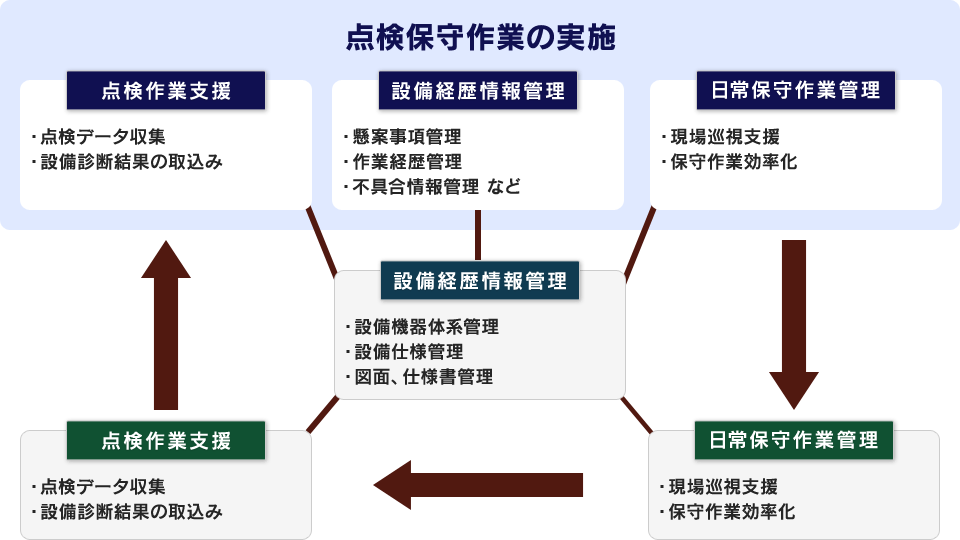 点検保守作業の実施

点検作業支援

・点検データ収集
・設備診断結果の取込み

設備経歴情報管理

・懸案事項管理
・作業経歴管理
・不具合情報管理 など

日常保守作業管理

・現場巡視支援
・保守作業効率化

設備経歴情報管理

・設備機器体系管理
・設備仕様管理
・図面、仕様書管理

点検作業支援

・点検データ収集
・設備診断結果の取込み

日常保守作業管理

・現場巡視支援
・保守作業効率化